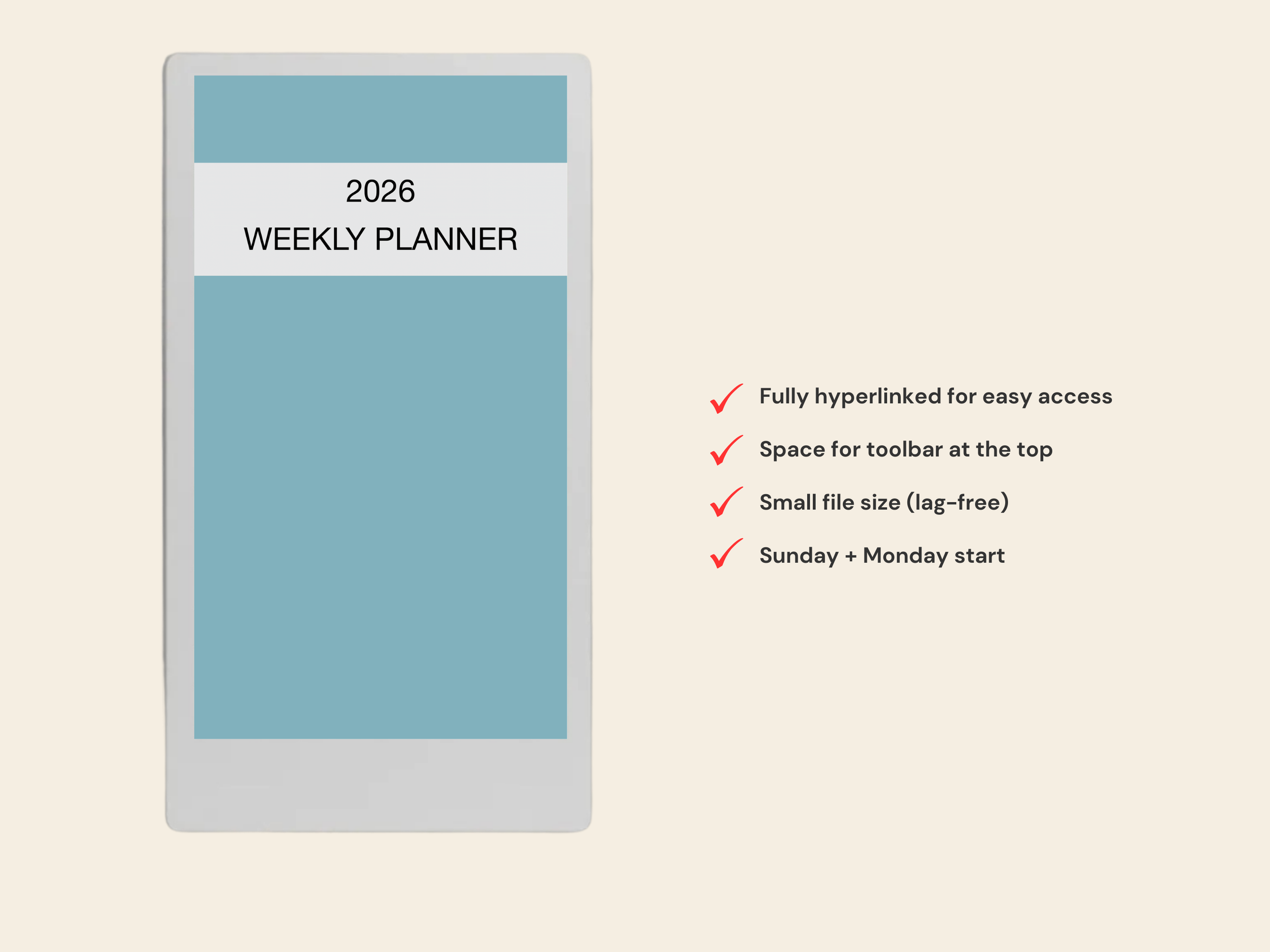 2026
WEEKLY PLANNER

Fully hyperlinked for easy access

Space for toolbar at the top

Small file size (lag-free)

Sunday + Monday start